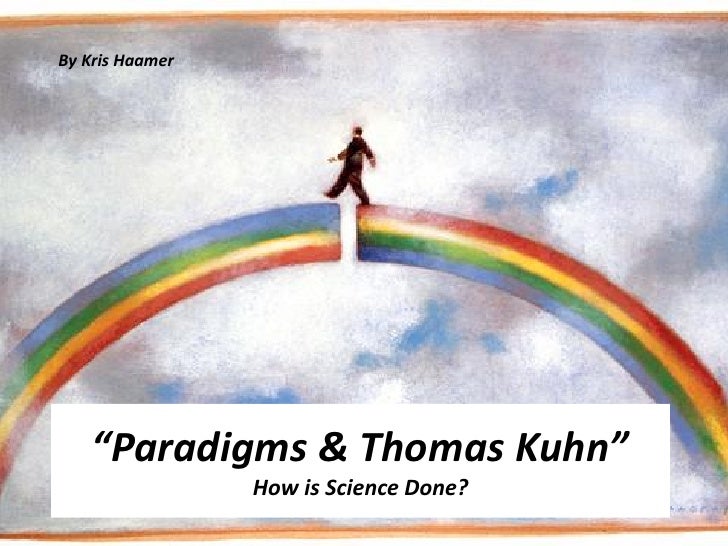 By Kris Haamer

“Paradigms & Thomas Kuhn”

How is Science Done?